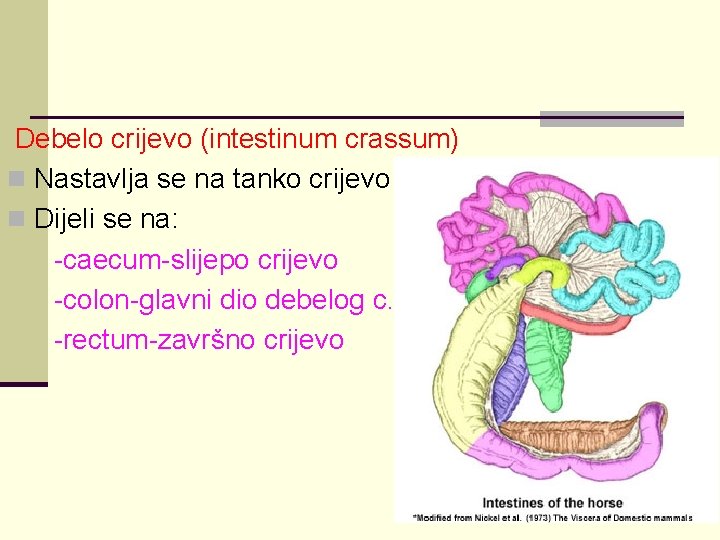 Debelo crijevo (intestinum crassum)

Nastavlja se na tanko crijevo

Dijeli se na:

-caecum-slijepo crijevo

-colon-glavni dio debelog c.

-rectum-završno crijevo

Intestines of the horse

*Modified from Nickel et al. (1973) The Viscera of Domestic mammals